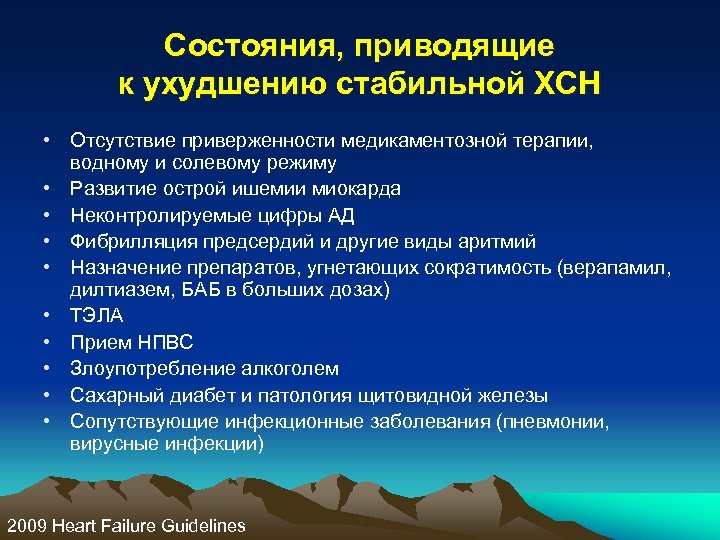 Состояния, приводящие к ухудшению стабильной ХСН

• Отсутствие приверженности медикаментозной терапии, водному и солевому режиму
• Развитие острой ишемии миокарда
• Неконтролируемые цифры АД
• Фибрилляция предсердий и другие виды аритмий
• Назначение препаратов, угнетающих сократимость (верапамил, дилтиазем, БАБ в больших дозах)
• ТЭЛА
• Прием НПВС
• Злоупотребление алкоголем
• Сахарный диабет и патология щитовидной железы
• Сопутствующие инфекционные заболевания (пневмонии, вирусные инфекции)

2009 Heart Failure Guidelines